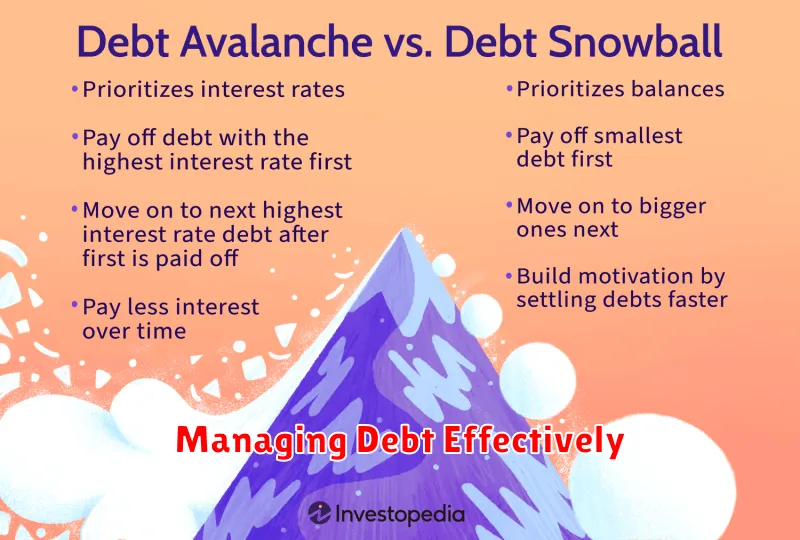 Debt Avalanche vs. Debt Snowball

• Prioritizes interest rates

• Pay off debt with the highest interest rate first

• Move on to next highest interest rate debt after first is paid off

• Pay less interest over time

• Prioritizes balances

• Pay off smallest debt first

• Move on to bigger ones next

• Build motivation by settling debts faster

Managing Debt Effectively

Investopedia